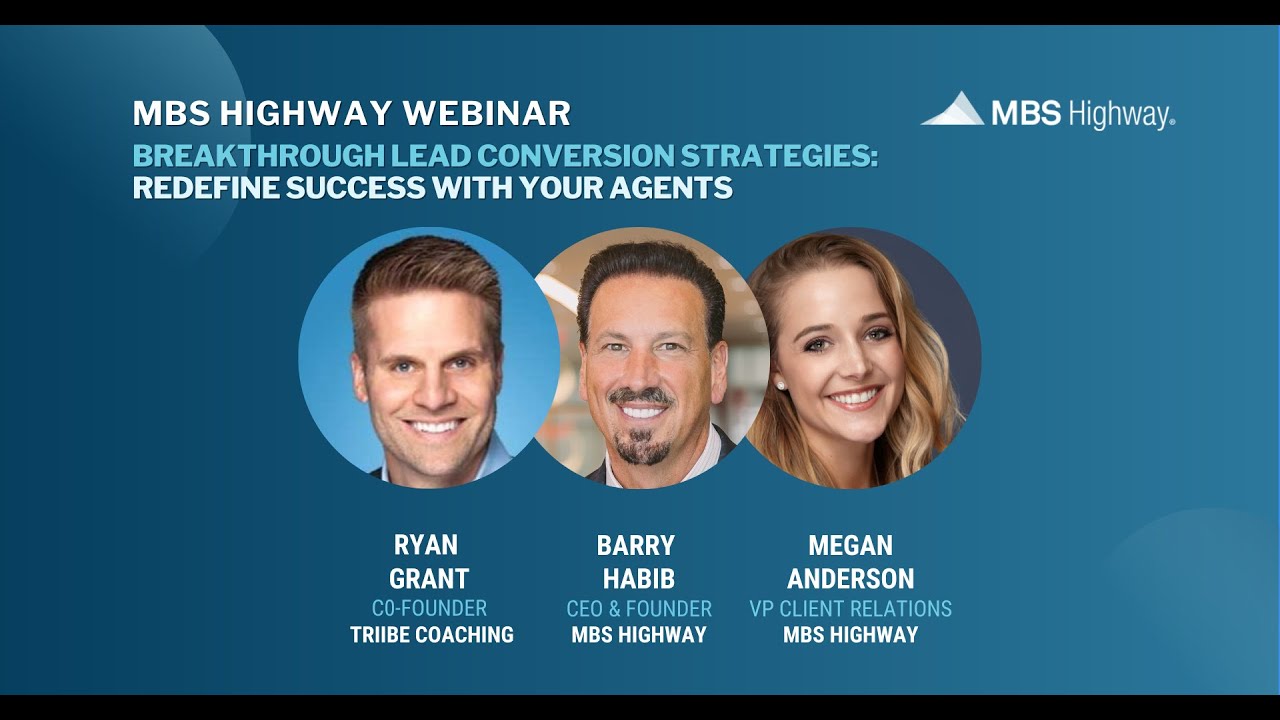 MBS HIGHWAY WEBINAR

BREAKTHROUGH LEAD CONVERSION STRATEGIES: REDEFINE SUCCESS WITH YOUR AGENTS

MBS Highway®

RYAN GRANT
C0-FOUNDER
TRIIBE COACHING

BARRY HABIB
CEO & FOUNDER
MBS HIGHWAY

MEGAN ANDERSON
VP CLIENT RELATIONS
MBS HIGHWAY